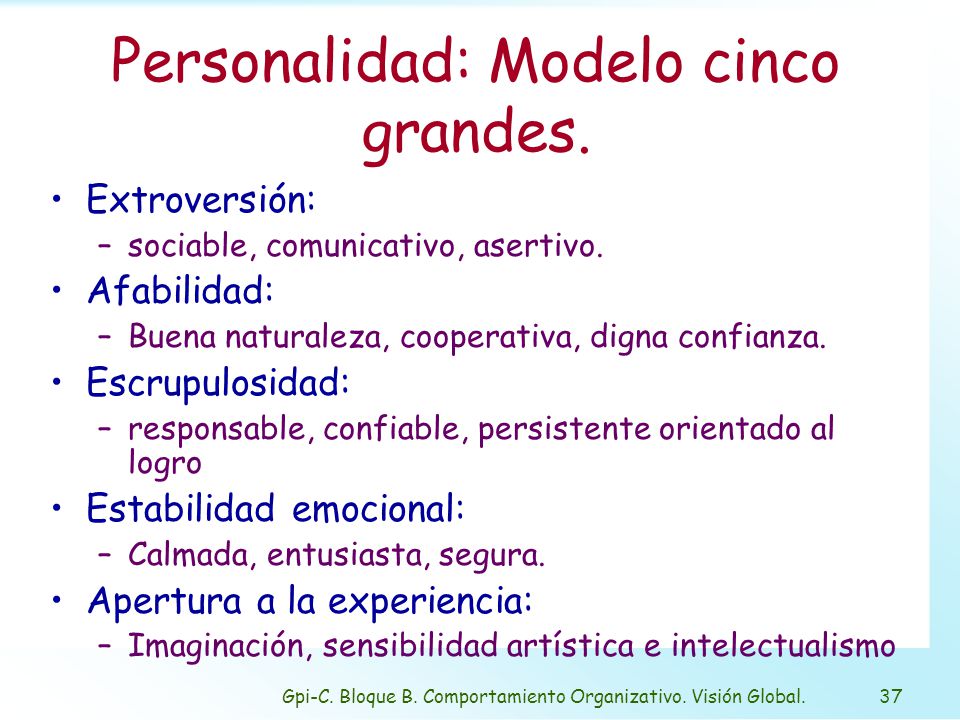 Personalidad: Modelo cinco grandes.

• Extroversión:
– sociable, comunicativo, asertivo.
• Afabilidad:
– Buena naturaleza, cooperativa, digna confianza.
• Escrupulosidad:
– responsable, confiable, persistente orientado al logro
• Estabilidad emocional:
– Calmada, entusiasta, segura.
• Apertura a la experiencia:
– Imaginación, sensibilidad artística e intelectualismo

Gpi-C. Bloque B. Comportamiento Organizativo. Visión Global. 37